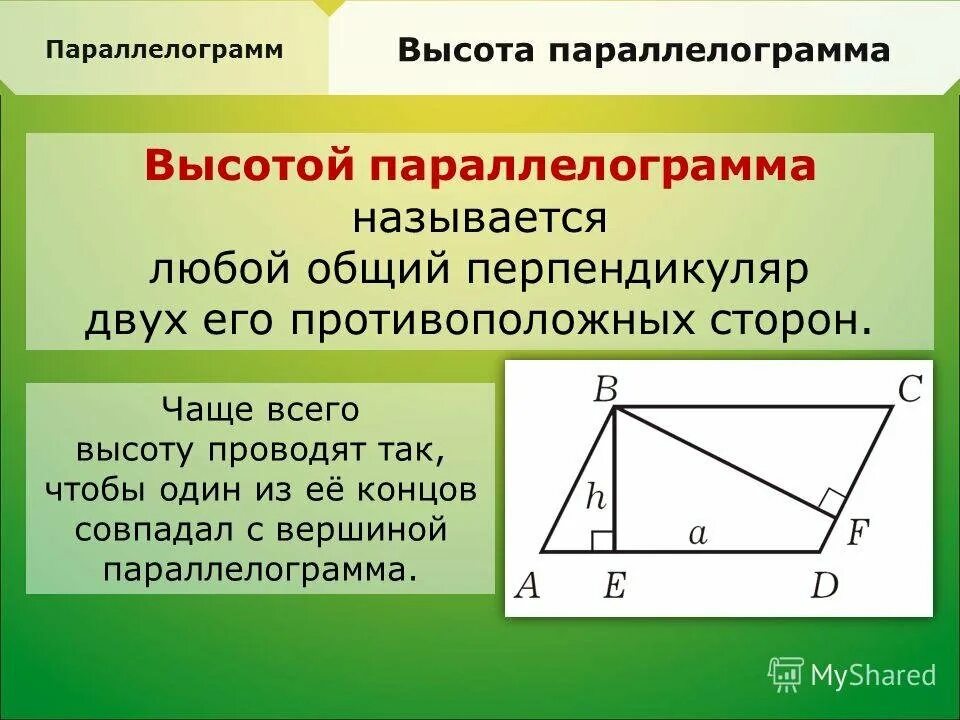 Параллелограмм

Высота параллелограмма

Высотой параллелограмма называется любой общий перпендикуляр двух его противоположных сторон.

Чаще всего высоту проводят так, чтобы один из её концов совпадал с вершиной параллелограмма.

$B$ $C$ $h$ $a$ $F$ $A$ $E$ $D$

MyShared